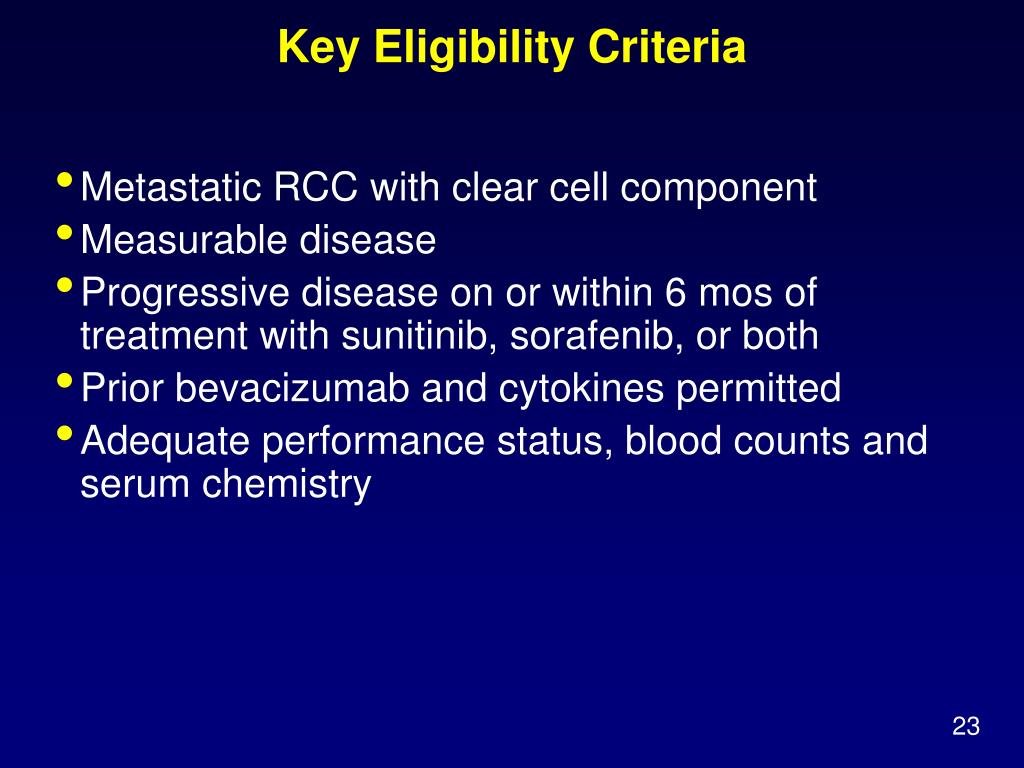 Key Eligibility Criteria

• Metastatic RCC with clear cell component
• Measurable disease
• Progressive disease on or within 6 mos of treatment with sunitinib, sorafenib, or both
• Prior bevacizumab and cytokines permitted
• Adequate performance status, blood counts and serum chemistry

23